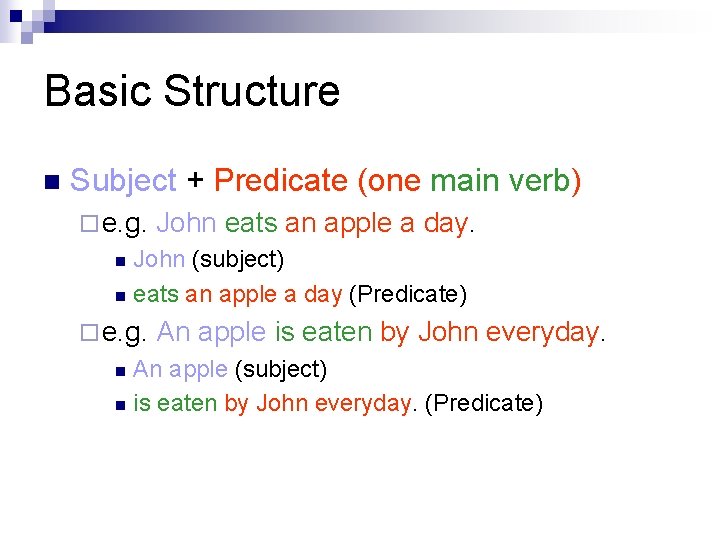 Basic Structure

Subject + Predicate (one main verb)

e.g. John eats an apple a day.

John (subject)

eats an apple a day (Predicate)

e.g. An apple is eaten by John everyday.

An apple (subject)

is eaten by John everyday. (Predicate)